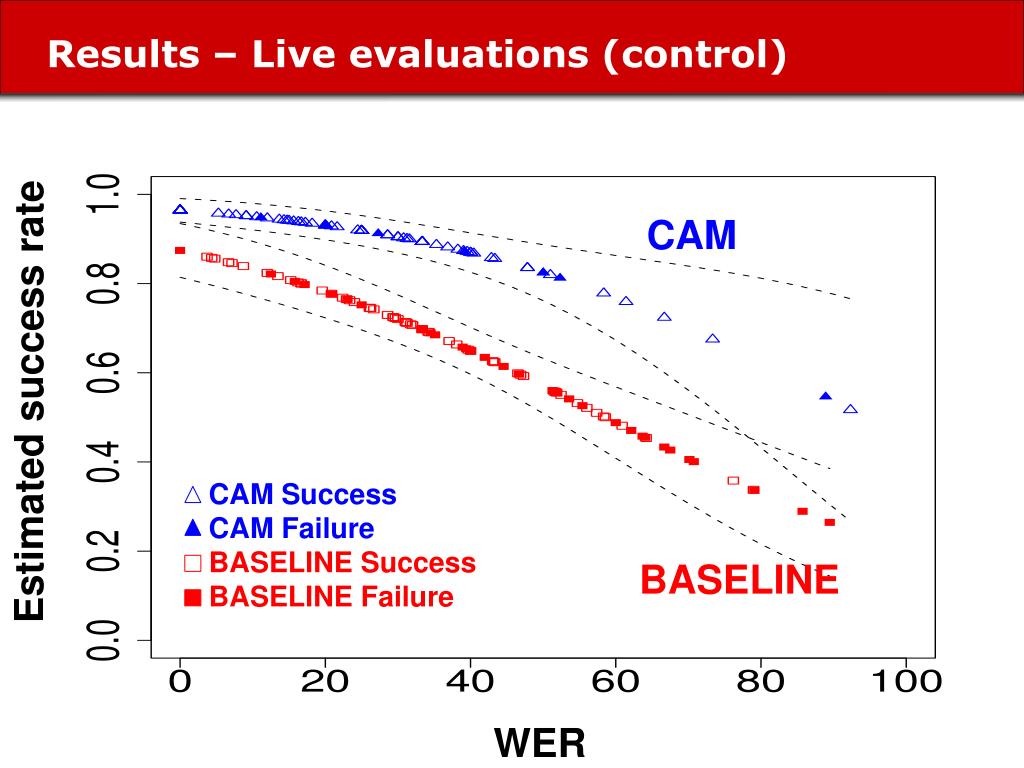 Results – Live evaluations (control)

Estimated success rate

1.0
0.8
0.6
0.4
0.2
0.0

CAM

BASELINE

△ CAM Success
▲ CAM Failure
□ BASELINE Success
■ BASELINE Failure

0
20
40
60
80
100

WER